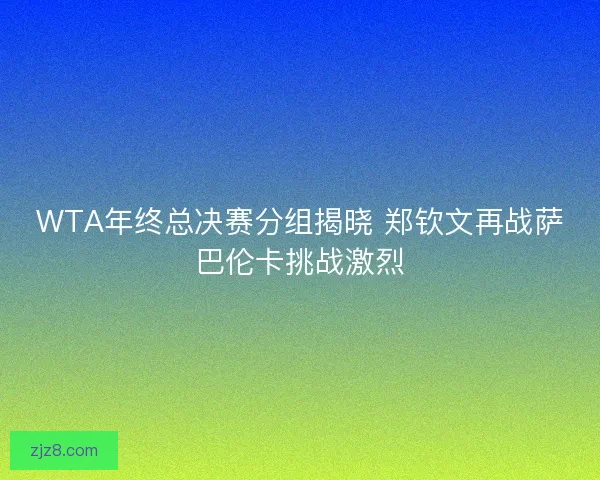 WTA年终总决赛分组揭晓 郑钦文再战萨巴伦卡挑战激烈

zjz8.com